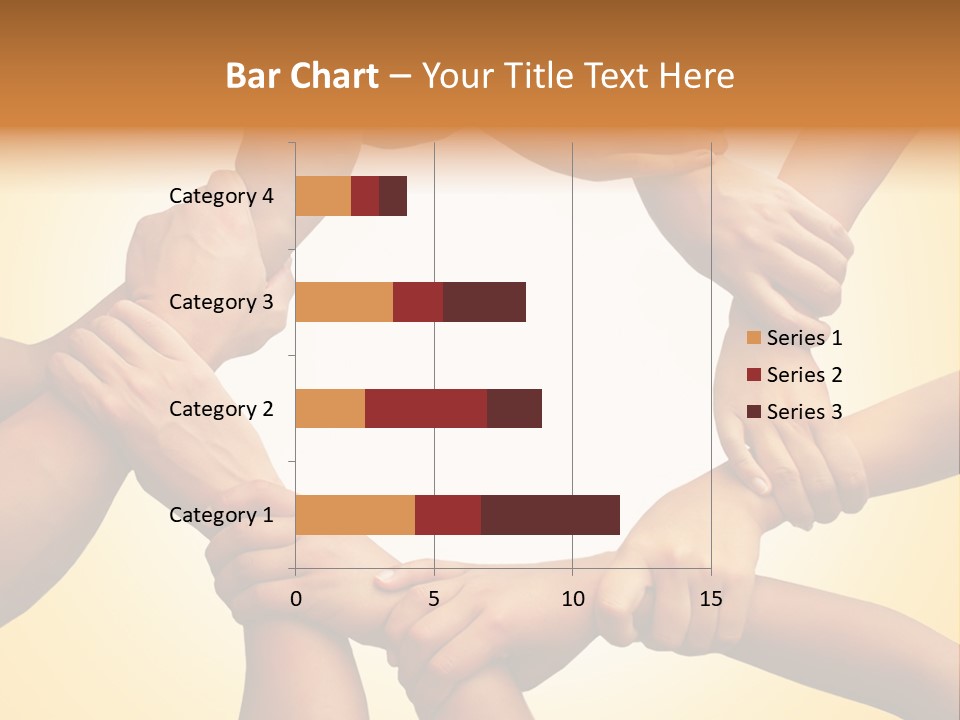 Bar Chart – Your Title Text Here

Category 4
Category 3
Category 2
Category 1

0
5
10
15

Series 1
Series 2
Series 3